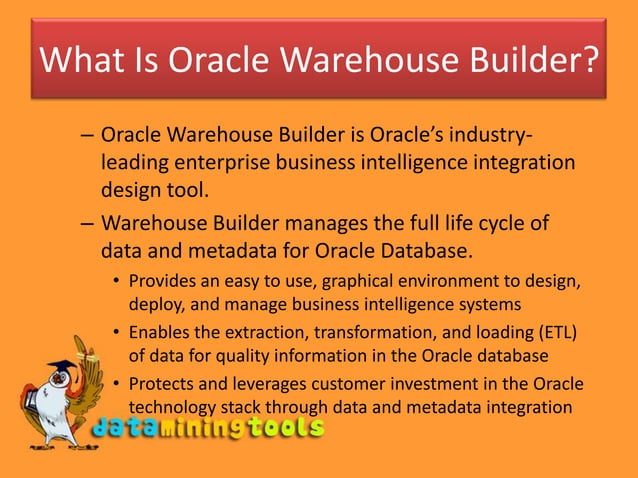 What Is Oracle Warehouse Builder?

– Oracle Warehouse Builder is Oracle's industry-leading enterprise business intelligence integration design tool.

– Warehouse Builder manages the full life cycle of data and metadata for Oracle Database.

• Provides an easy to use, graphical environment to design, deploy, and manage business intelligence systems

• Enables the extraction, transformation, and loading (ETL) of data for quality information in the Oracle database

• Protects and leverages customer investment in the Oracle technology stack through data and metadata integration

dataminingtools